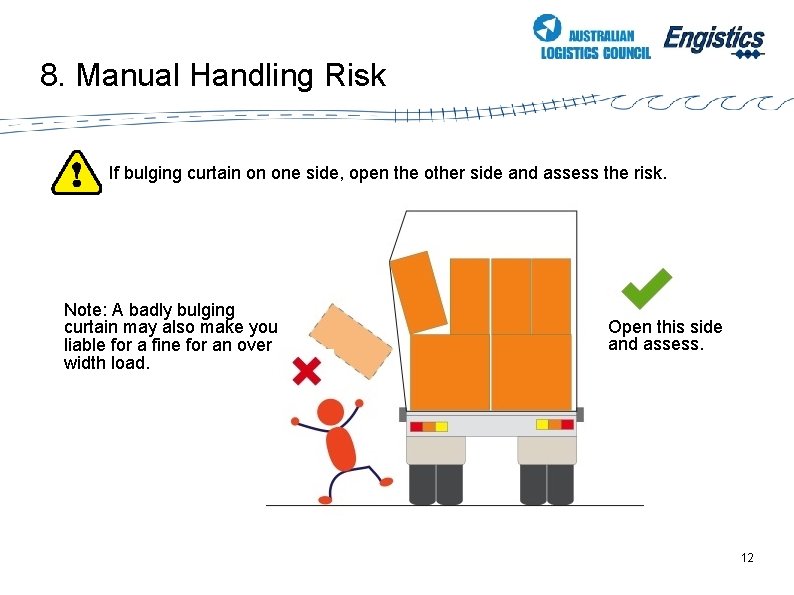 AUSTRALIAN LOGISTICS COUNCIL

Engistics

8. Manual Handling Risk

If bulging curtain on one side, open the other side and assess the risk.

Note: A badly bulging curtain may also make you liable for a fine for an over width load.

Open this side and assess.

12